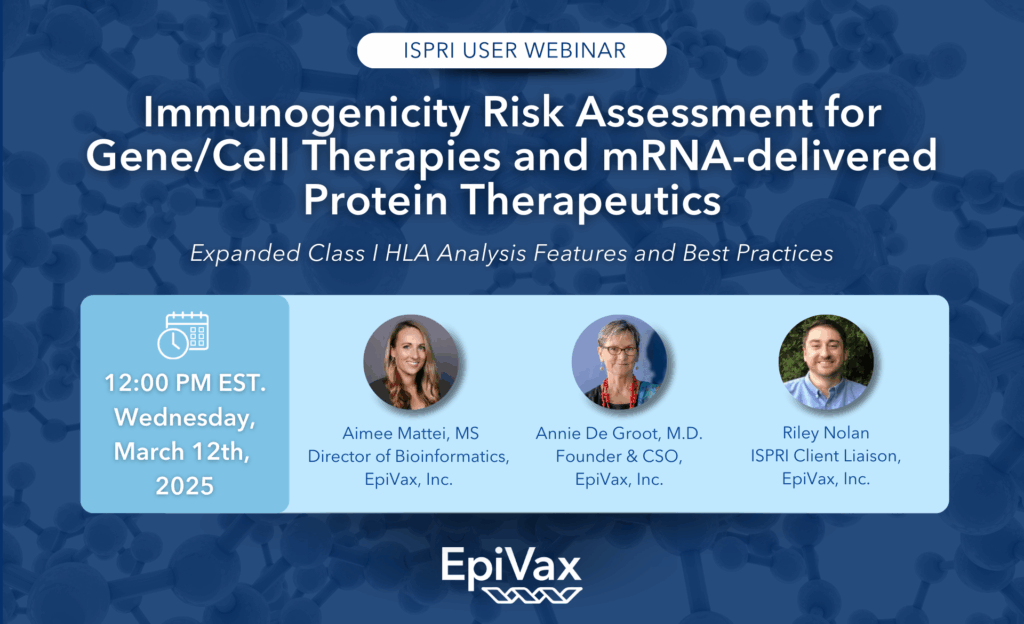 ISPRI USER WEBINAR

Immunogenicity Risk Assessment for Gene/Cell Therapies and mRNA-delivered Protein Therapeutics

Expanded Class I HLA Analysis Features and Best Practices

12:00 PM EST.
Wednesday, March 12th, 2025

Aimee Mattei, MS
Director of Bioinformatics, EpiVax, Inc.

Annie De Groot, M.D.
Founder & CSO, EpiVax, Inc.

Riley Nolan
ISPRI Client Liaison, EpiVax, Inc.

EpiVax